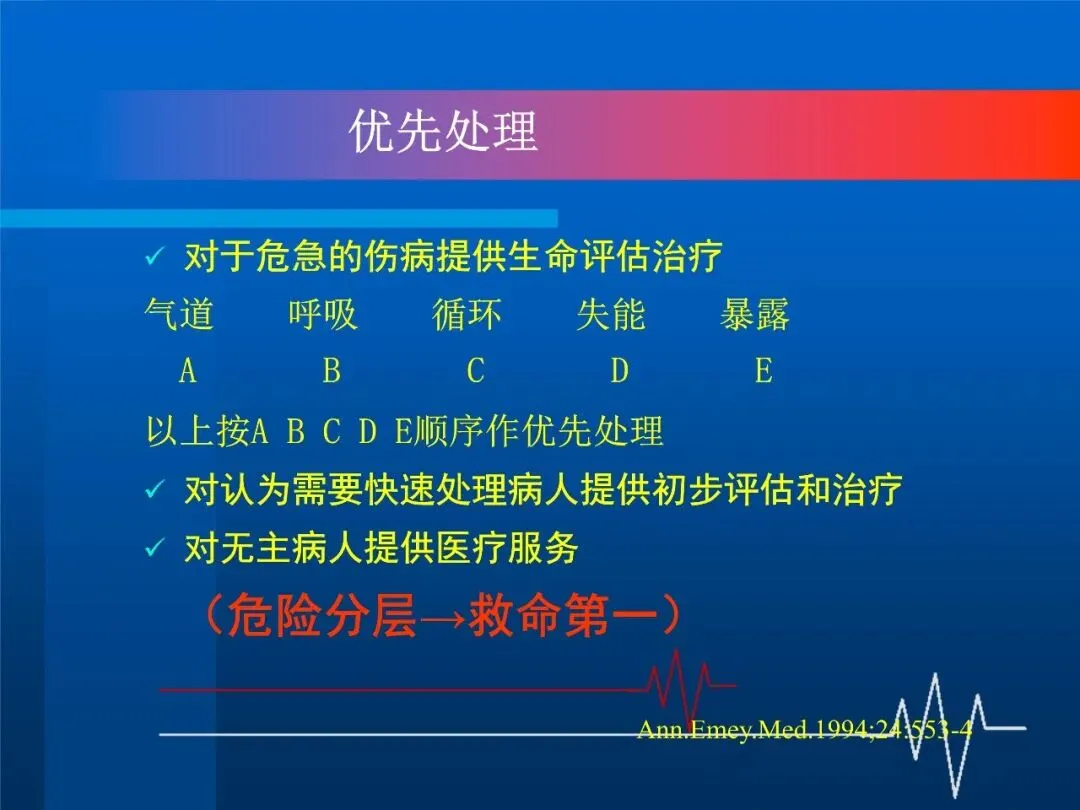 优先处理

✓ 对于危急的伤病提供生命评估治疗

气道　呼吸　循环　失能　暴露

A　B　C　D　E

以上按A B C D E顺序作优先处理

✓ 对认为需要快速处理病人提供初步评估和治疗

✓ 对无主病人提供医疗服务

（危险分层→救命第一）

Ann.Emey.Med.1994;24:553-4